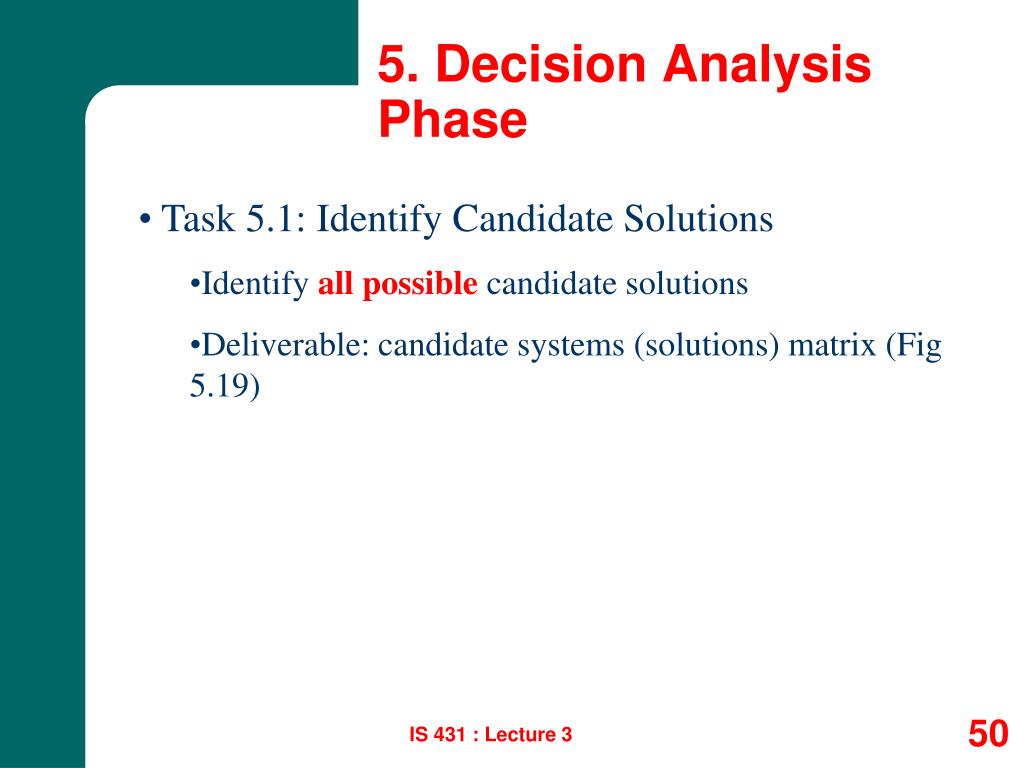 5. Decision Analysis Phase

• Task 5.1: Identify Candidate Solutions

•Identify all possible candidate solutions

•Deliverable: candidate systems (solutions) matrix (Fig 5.19)

IS 431 : Lecture 3

50